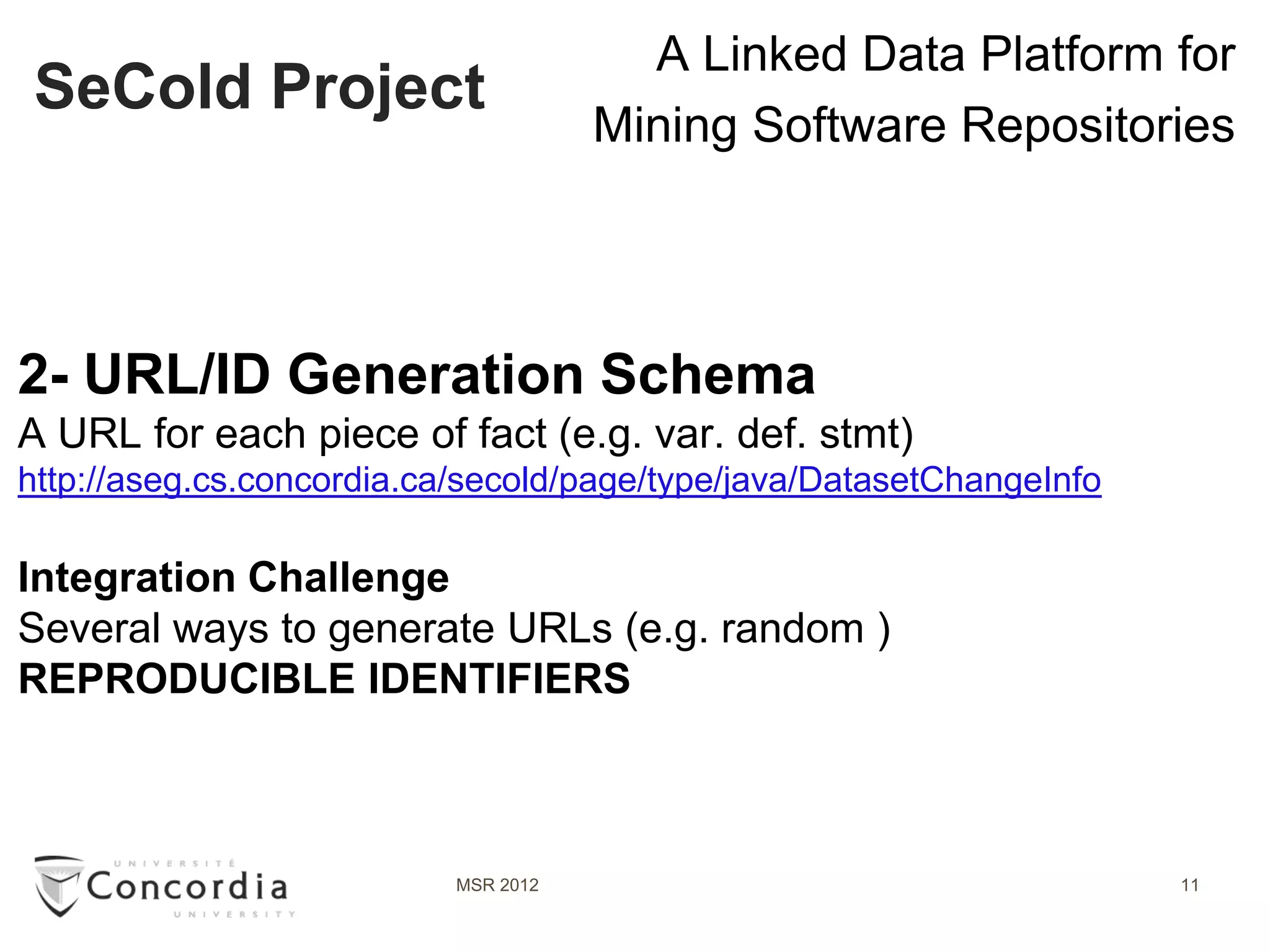 SeCold Project

A Linked Data Platform for Mining Software Repositories

2- URL/ID Generation Schema
A URL for each piece of fact (e.g. var. def. stmt)
http://aseg.cs.concordia.ca/secold/page/type/java/DatasetChangeInfo

Integration Challenge
Several ways to generate URLs (e.g. random )
REPRODUCIBLE IDENTIFIERS

UNIVERSITÉ Concordia UNIVERSITY

MSR 2012

11